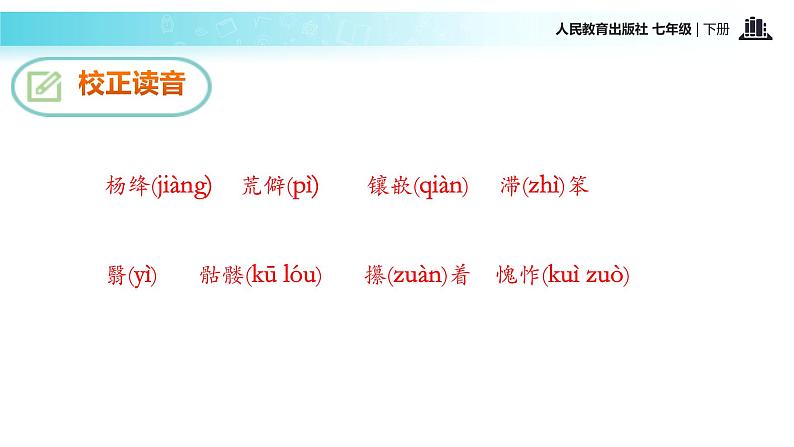 人民教育出版社 七年级 | 下册

校正读音

杨绛(jiàng)　荒僻(pì)　镶嵌(qiàn)　滞(zhì)笨

翳(yì)　骷髅(kū lóu)　攥(zuàn)着　愧怍(kuì zuò)